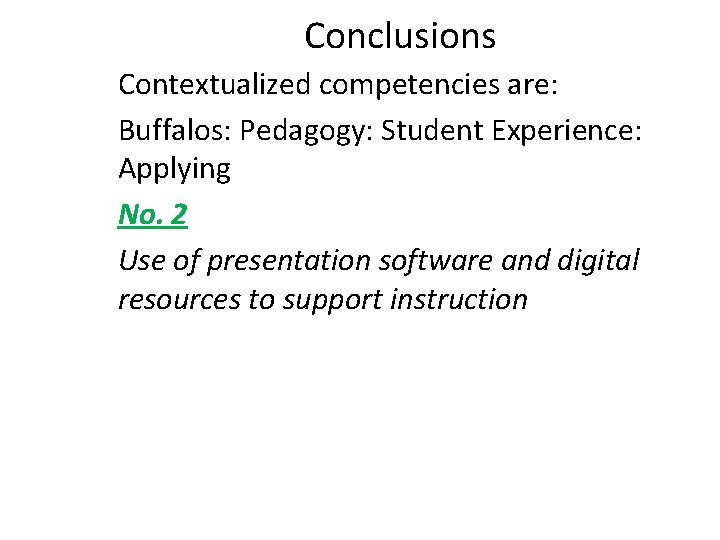 Conclusions

Contextualized competencies are:

Buffalos: Pedagogy: Student Experience: Applying

No. 2

Use of presentation software and digital resources to support instruction